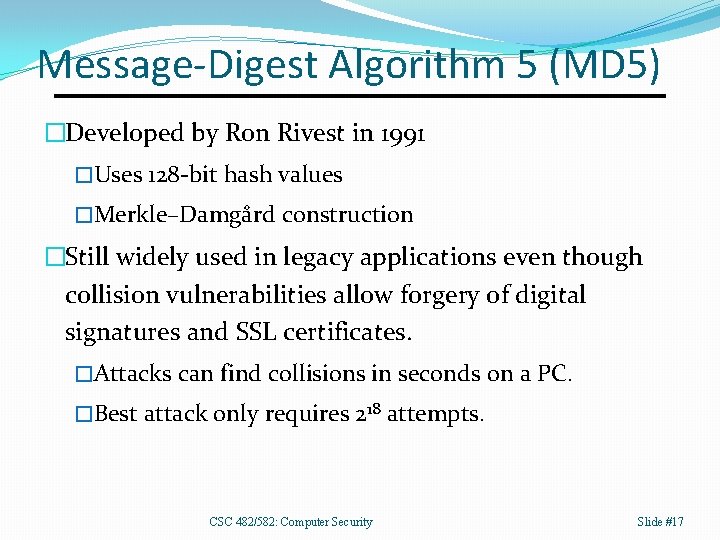 Message-Digest Algorithm 5 (MD5)

□Developed by Ron Rivest in 1991

□Uses 128-bit hash values

□Merkle–Damgård construction

□Still widely used in legacy applications even though collision vulnerabilities allow forgery of digital signatures and SSL certificates.

□Attacks can find collisions in seconds on a PC.

□Best attack only requires $2^{18}$ attempts.

CSC 482/582: Computer Security

Slide #17